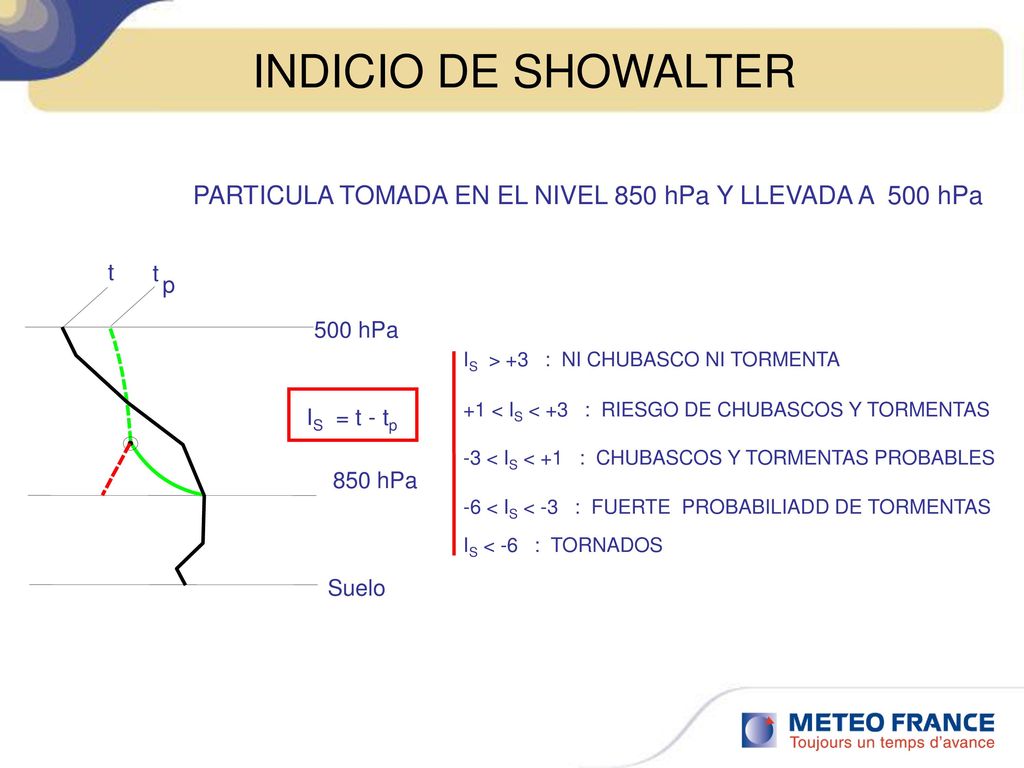 INDICIO DE SHOWALTER

PARTICULA TOMADA EN EL NIVEL 850 hPa Y LLEVADA A 500 hPa

t

$t_p$

500 hPa

$I_S = t - t_p$

850 hPa

Suelo

$I_S > +3$ : NI CHUBASCO NI TORMENTA

$+1 < I_S < +3$ : RIESGO DE CHUBASCOS Y TORMENTAS

$-3 < I_S < +1$ : CHUBASCOS Y TORMENTAS PROBABLES

$-6 < I_S < -3$ : FUERTE PROBABILIADD DE TORMENTAS

$I_S < -6$ : TORNADOS

METEO FRANCE
Toujours un temps d'avance